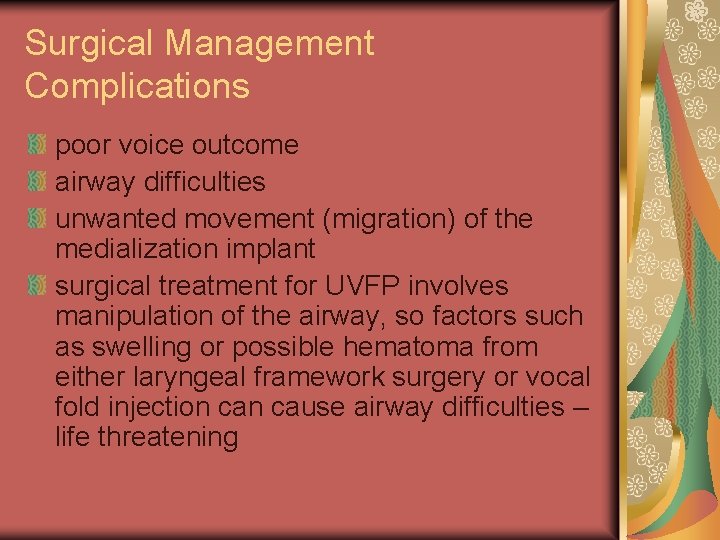 Surgical Management Complications

poor voice outcome

airway difficulties

unwanted movement (migration) of the medialization implant

surgical treatment for UVFP involves manipulation of the airway, so factors such as swelling or possible hematoma from either laryngeal framework surgery or vocal fold injection can cause airway difficulties – life threatening